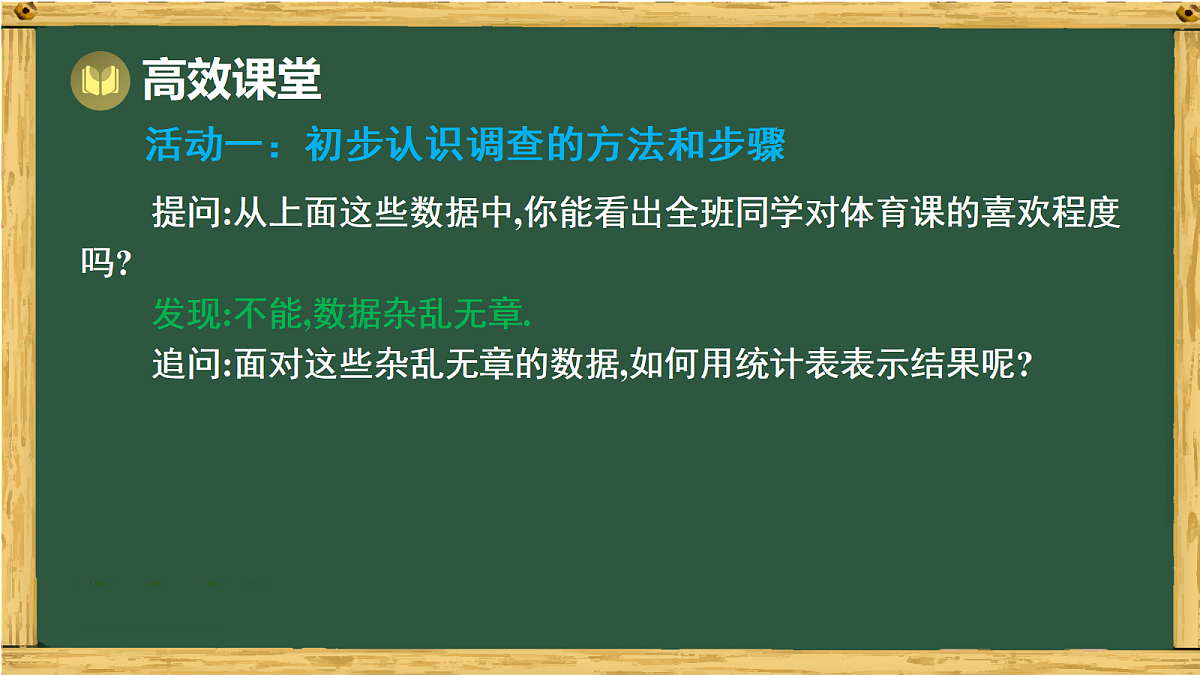 高效课堂

活动一：初步认识调查的方法和步骤

提问:从上面这些数据中,你能看出全班同学对体育课的喜欢程度吗?

发现:不能,数据杂乱无章.

追问:面对这些杂乱无章的数据,如何用统计表表示结果呢?